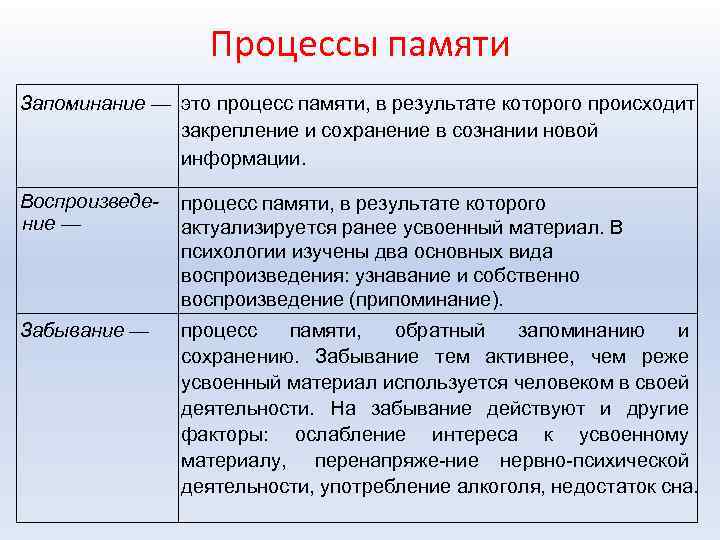 Процессы памяти

| | |
|---|---|
| Запоминание — | это процесс памяти, в результате которого происходит закрепление и сохранение в сознании новой информации. |
| Воспроизведение — | процесс памяти, в результате которого актуализируется ранее усвоенный материал. В психологии изучены два основных вида воспроизведения: узнавание и собственно воспроизведение (припоминание). |
| Забывание — | процесс памяти, обратный запоминанию и сохранению. Забывание тем активнее, чем реже усвоенный материал используется человеком в своей деятельности. На забывание действуют и другие факторы: ослабление интереса к усвоенному материалу, перенапряже-ние нервно-психической деятельности, употребление алкоголя, недостаток сна. |